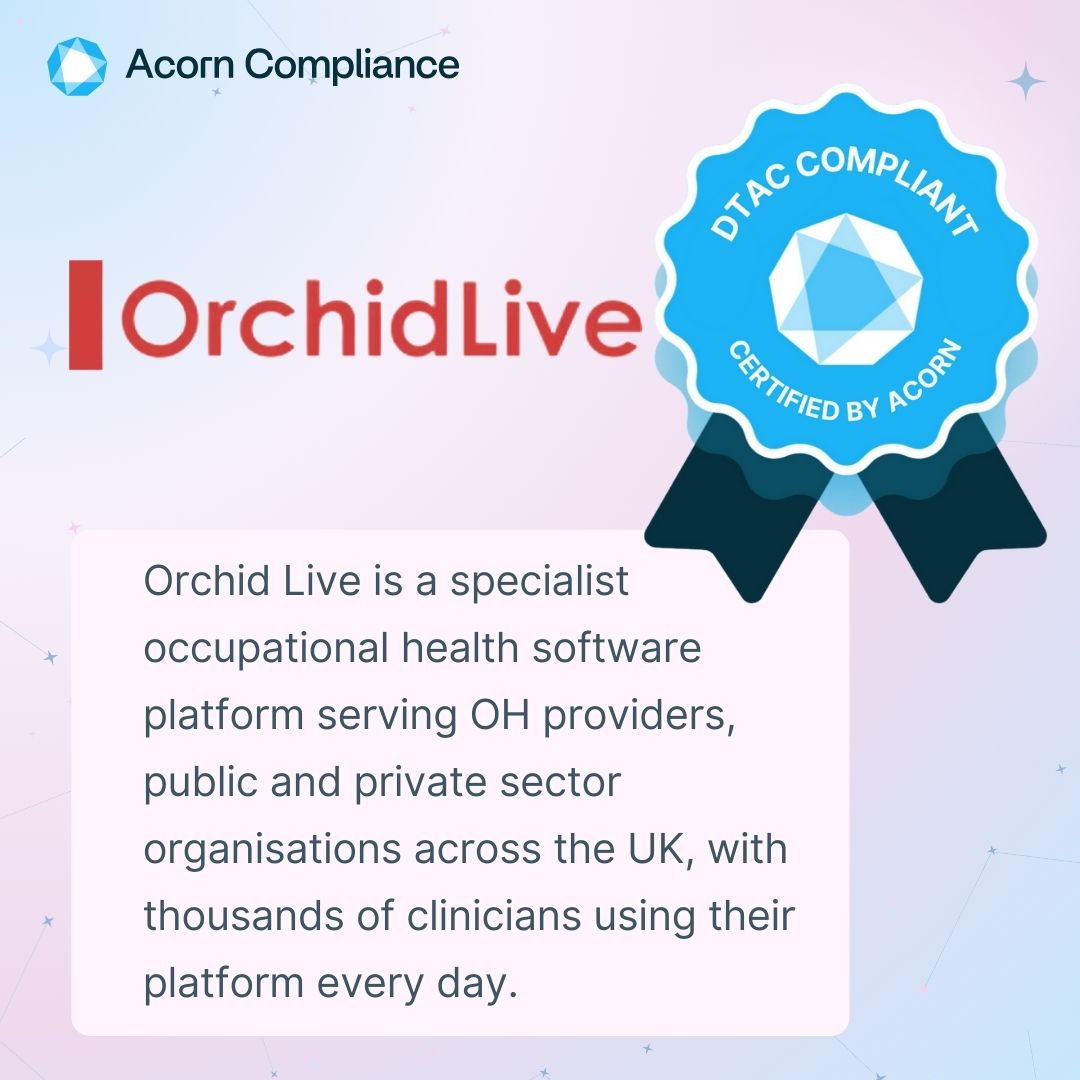 Acorn Compliance

OrchidLive

DTAC COMPLIANT
CERTIFIED BY ACORN

Orchid Live is a specialist occupational health software platform serving OH providers, public and private sector organisations across the UK, with thousands of clinicians using their platform every day.